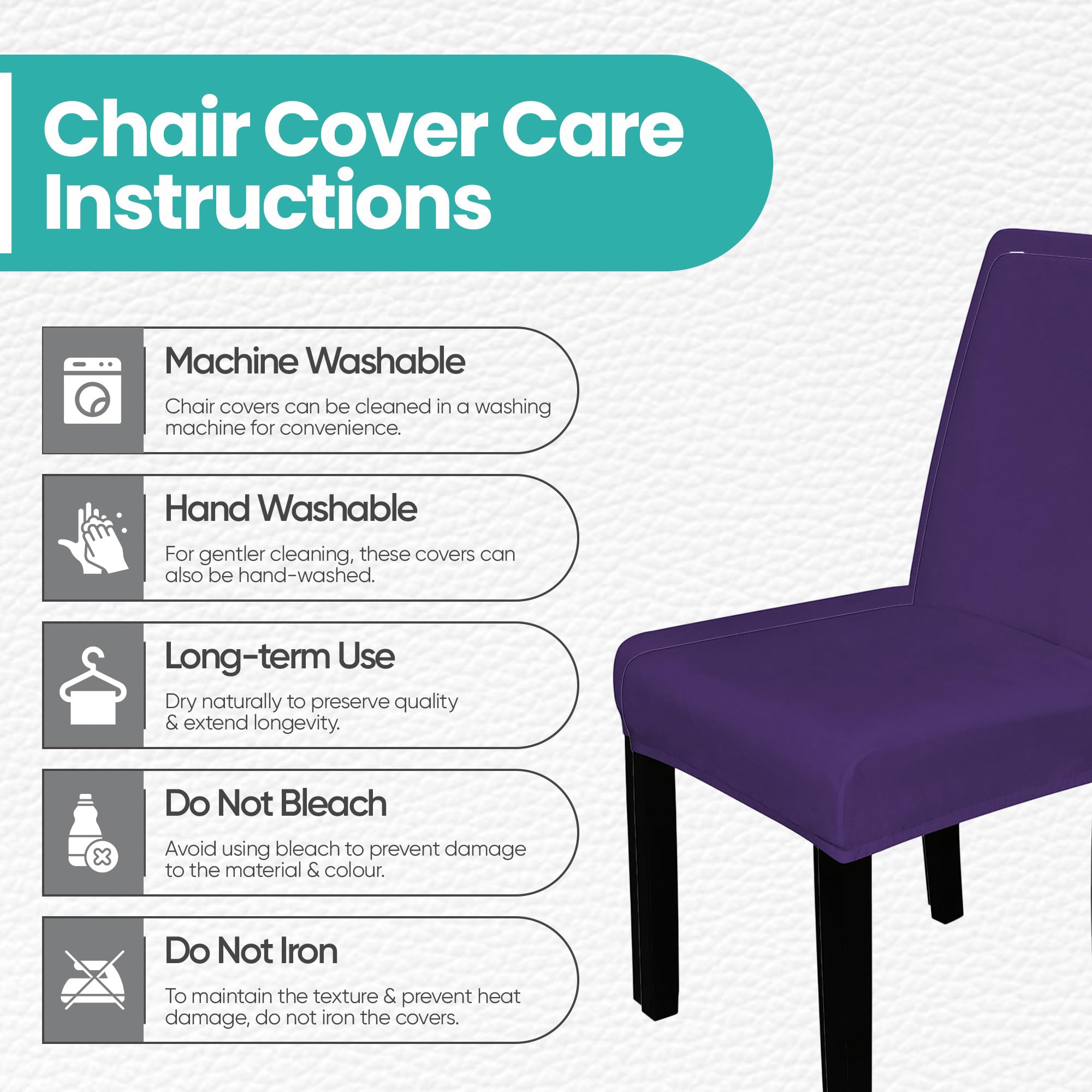 Chair Cover Care Instructions

Machine Washable

Chair covers can be cleaned in a washing machine for convenience.

Hand Washable

For gentler cleaning, these covers can also be hand-washed.

Long-term Use

Dry naturally to preserve quality & extend longevity.

Do Not Bleach

Avoid using bleach to prevent damage to the material & colour.

Do Not Iron

To maintain the texture & prevent heat damage, do not iron the covers.